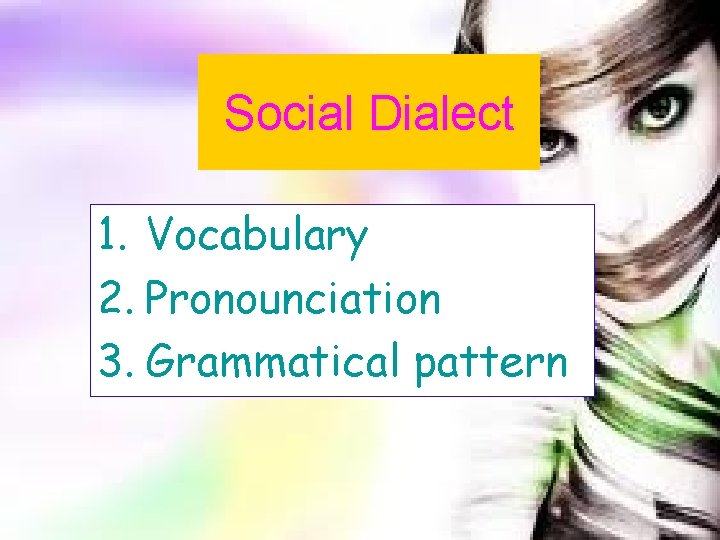 Social Dialect

1. Vocabulary
2. Pronounciation
3. Grammatical pattern